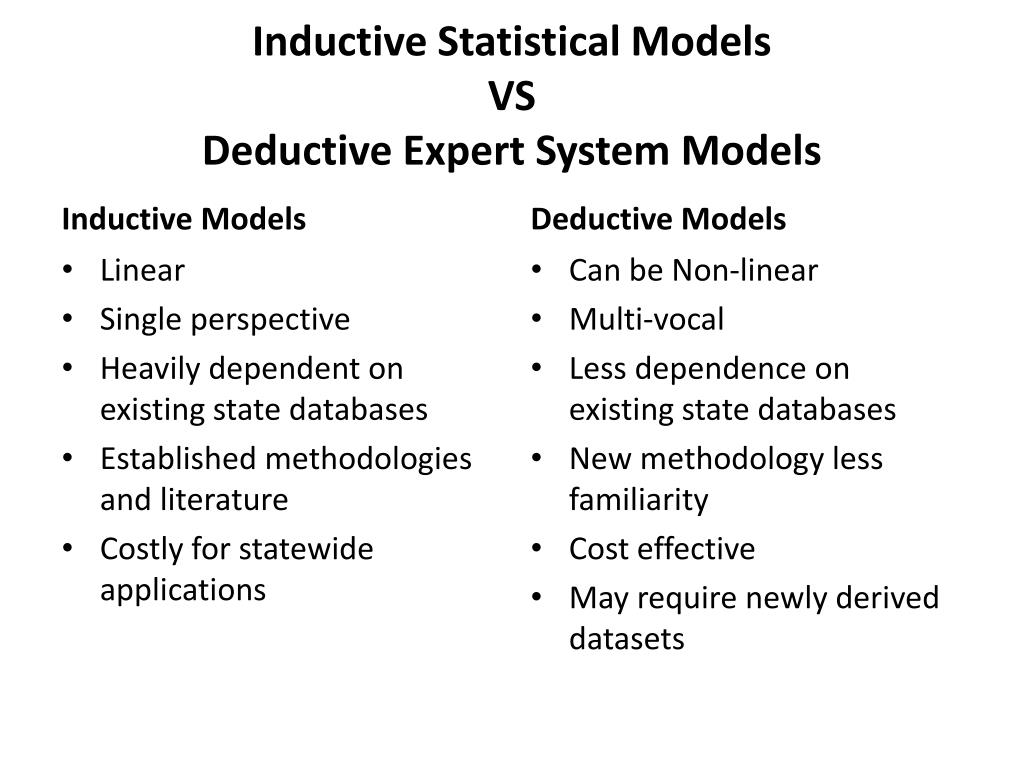 Inductive Statistical Models
VS
Deductive Expert System Models

Inductive Models
• Linear
• Single perspective
• Heavily dependent on existing state databases
• Established methodologies and literature
• Costly for statewide applications

Deductive Models
• Can be Non-linear
• Multi-vocal
• Less dependence on existing state databases
• New methodology less familiarity
• Cost effective
• May require newly derived datasets